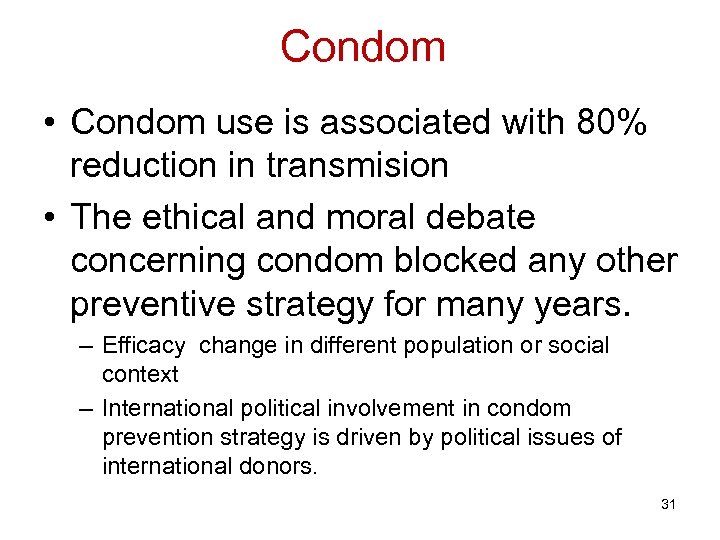 Condom

• Condom use is associated with 80% reduction in transmision

• The ethical and moral debate concerning condom blocked any other preventive strategy for many years.

– Efficacy  change in different population or social context

– International political involvement in condom prevention strategy is driven by political issues of international donors.

31